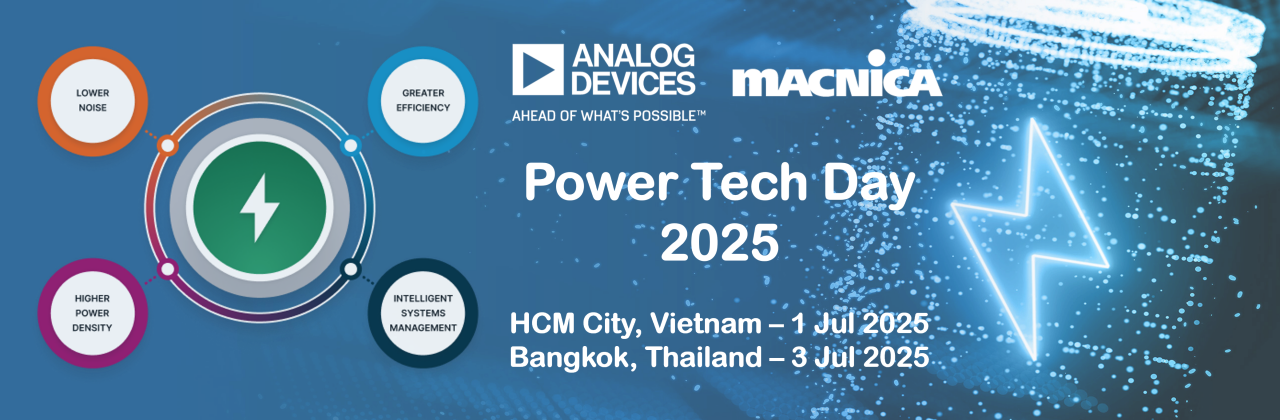 LOWER NOISE

GREATER EFFICIENCY

HIGHER POWER DENSITY

INTELLIGENT SYSTEMS MANAGEMENT

ANALOG DEVICES
AHEAD OF WHAT'S POSSIBLE™

MACNICA

Power Tech Day 2025

HCM City, Vietnam – 1 Jul 2025
Bangkok, Thailand – 3 Jul 2025